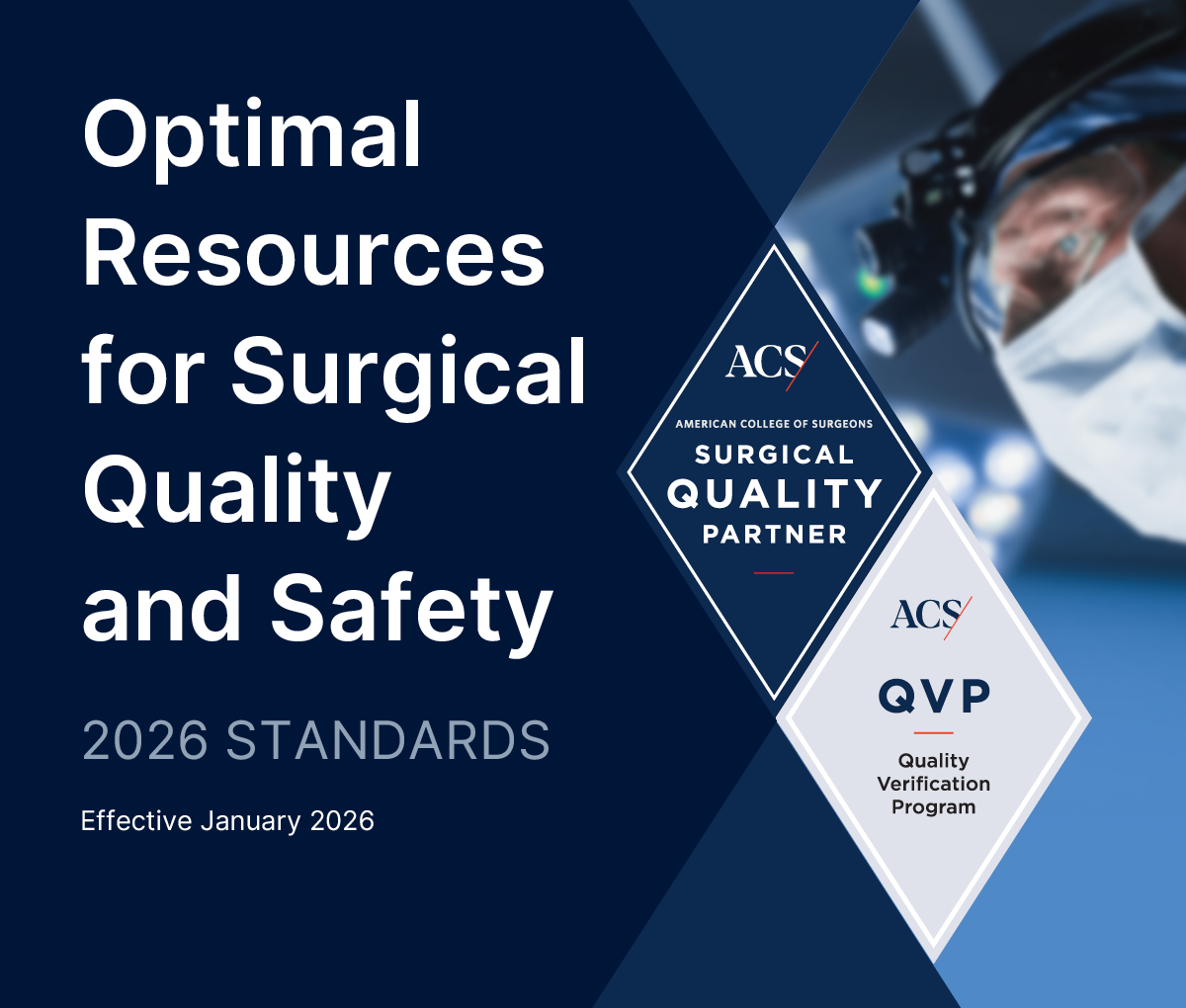 Optimal Resources for Surgical Quality and Safety

2026 STANDARDS

Effective January 2026

ACS
AMERICAN COLLEGE OF SURGEONS
SURGICAL QUALITY PARTNER

ACS
QVP
Quality Verification Program